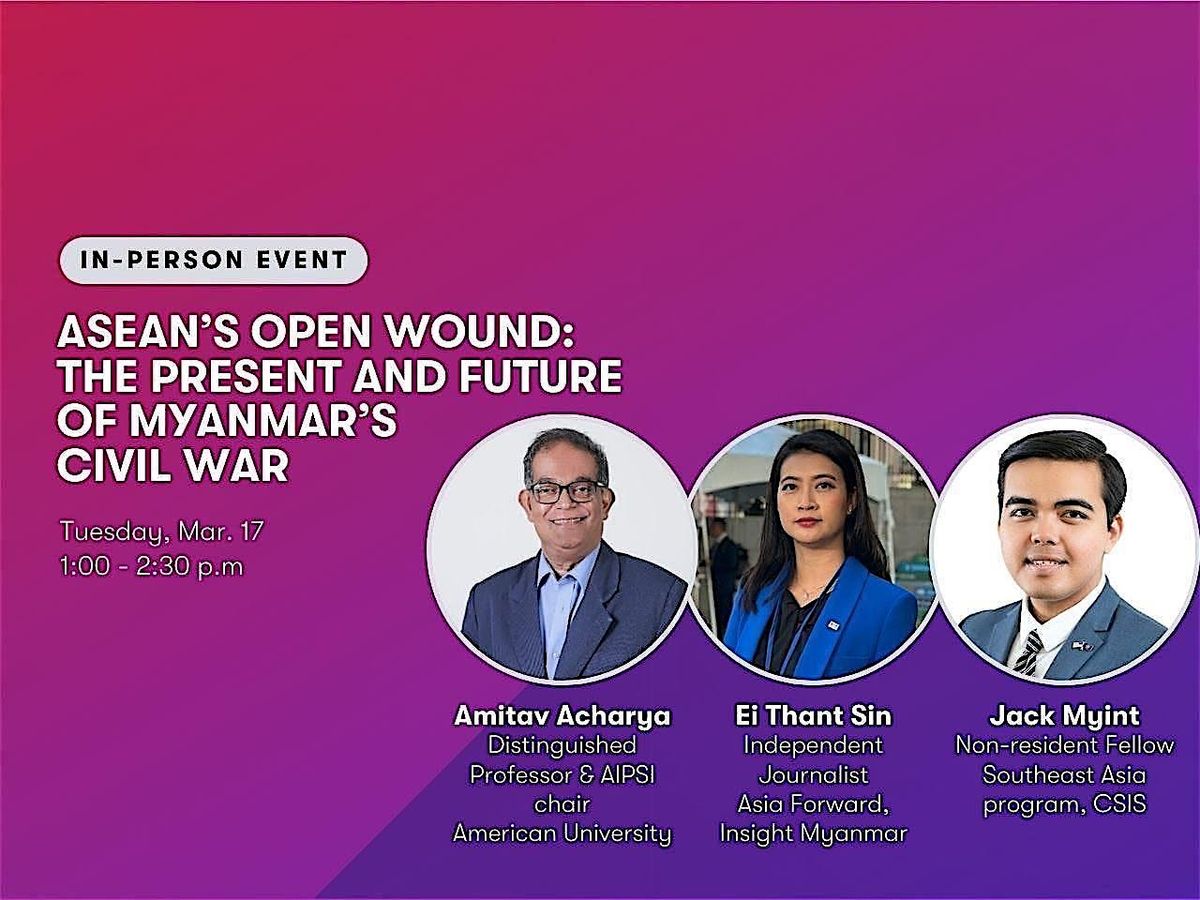 IN-PERSON EVENT

ASEAN'S OPEN WOUND: THE PRESENT AND FUTURE OF MYANMAR'S CIVIL WAR

Tuesday, Mar. 17
1:00 - 2:30 p.m

Amitav Acharya
Distinguished Professor & AIPSI chair
American University

Ei Thant Sin
Independent Journalist
Asia Forward, Insight Myanmar

Jack Myint
Non-resident Fellow
Southeast Asia program, CSIS